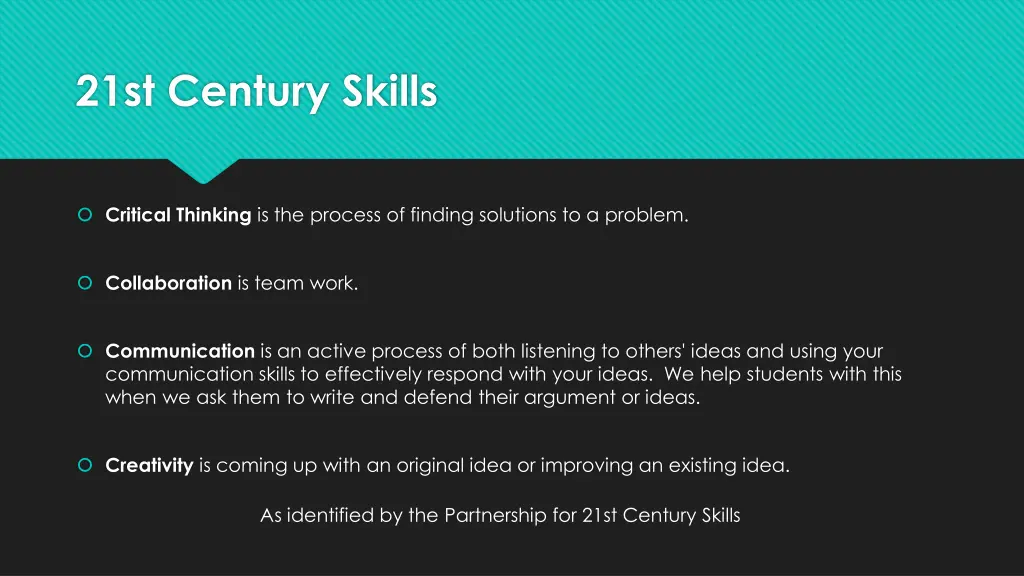 21st Century Skills

Critical Thinking is the process of finding solutions to a problem.

Collaboration is team work.

Communication is an active process of both listening to others' ideas and using your communication skills to effectively respond with your ideas. We help students with this when we ask them to write and defend their argument or ideas.

Creativity is coming up with an original idea or improving an existing idea.

As identified by the Partnership for 21st Century Skills